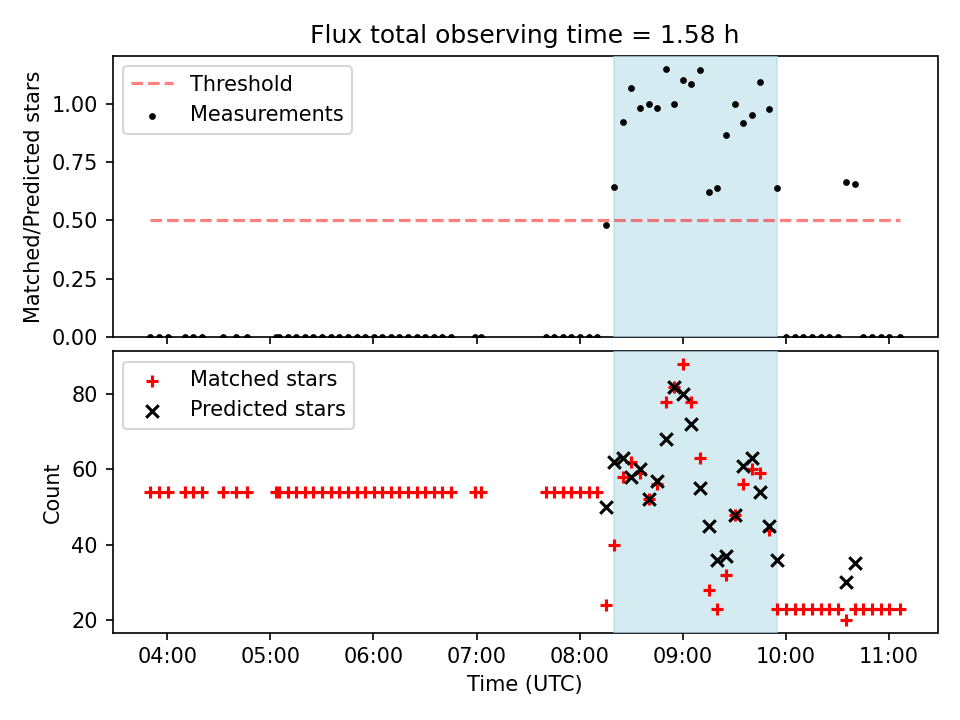 Flux total observing time = 1.58 h

Threshold
Measurements

Matched/Predicted stars

1.00
0.75
0.50
0.25
0.00

Matched stars
Predicted stars

Count

80
60
40
20

04:00
05:00
06:00
07:00
08:00
09:00
10:00
11:00

Time (UTC)